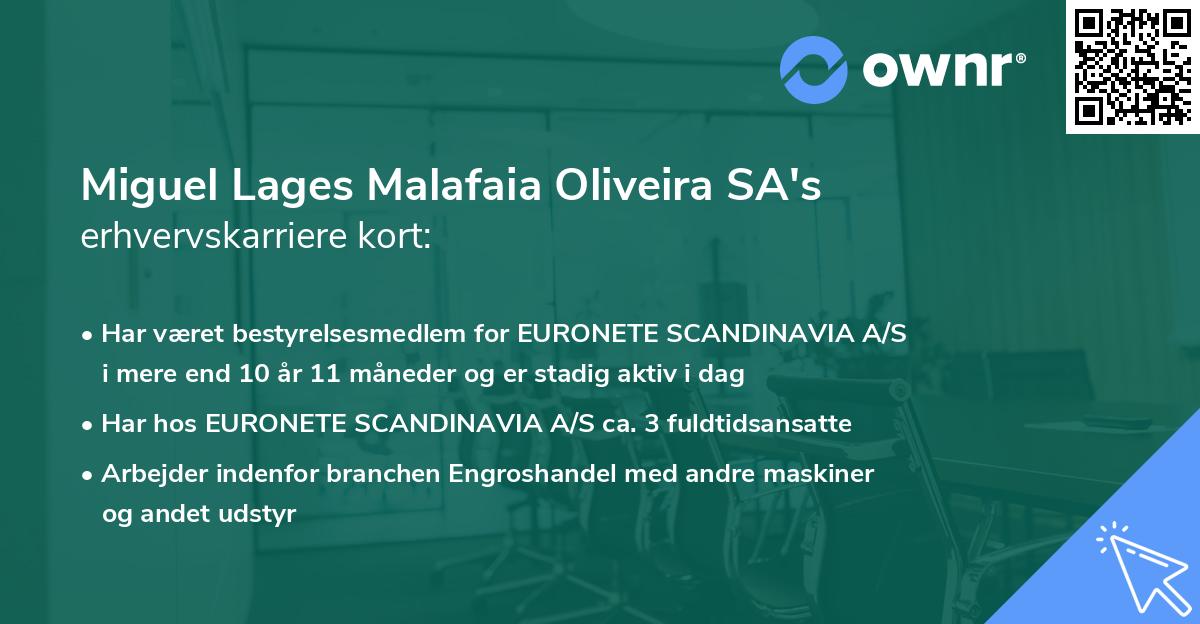 ownr®

Miguel Lages Malafaia Oliveira SA's
erhvervskarriere kort:

• Har været bestyrelsesmedlem for EURONETE SCANDINAVIA A/S i mere end 10 år 11 måneder og er stadig aktiv i dag
• Har hos EURONETE SCANDINAVIA A/S ca. 3 fuldtidsansatte
• Arbejder indenfor branchen Engroshandel med andre maskiner og andet udstyr